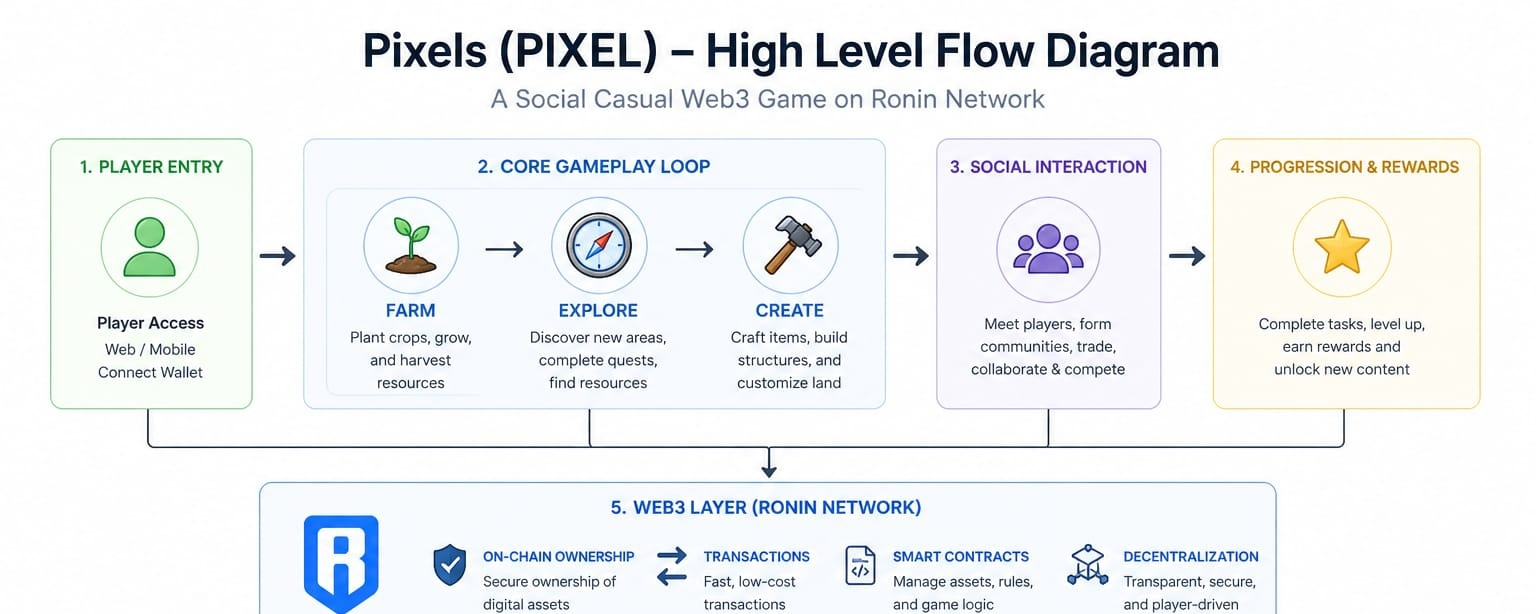 Pixels (PIXEL) – High Level Flow Diagram

A Social Casual Web3 Game on Ronin Network

1. PLAYER ENTRY

Player Access
Web / Mobile
Connect Wallet

2. CORE GAMEPLAY LOOP

FARM
Plant crops, grow, and harvest resources

EXPLORE
Discover new areas, complete quests, find resources

CREATE
Craft items, build structures, and customize land

3. SOCIAL INTERACTION

Meet players, form communities, trade, collaborate & compete

4. PROGRESSION & REWARDS

Complete tasks, level up, earn rewards and unlock new content

5. WEB3 LAYER (RONIN NETWORK)

ON-CHAIN OWNERSHIP
Secure ownership of digital assets

TRANSACTIONS
Fast, low-cost transactions

SMART CONTRACTS
Manage assets, rules, and game logic

DECENTRALIZATION
Transparent, secure, and player-driven